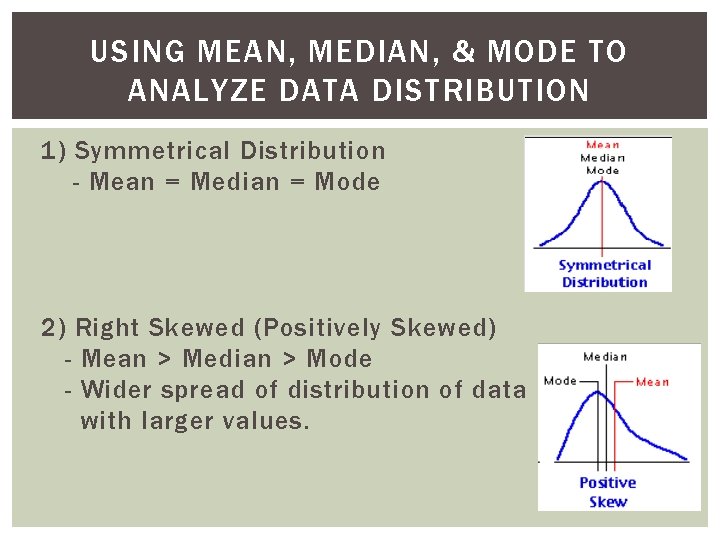 USING MEAN, MEDIAN, & MODE TO ANALYZE DATA DISTRIBUTION

1) Symmetrical Distribution
- Mean = Median = Mode

Mean
Median
Mode

Symmetrical Distribution

2) Right Skewed (Positively Skewed)
- Mean > Median > Mode
- Wider spread of distribution of data with larger values.

Median
Mode
Mean

Positive Skew